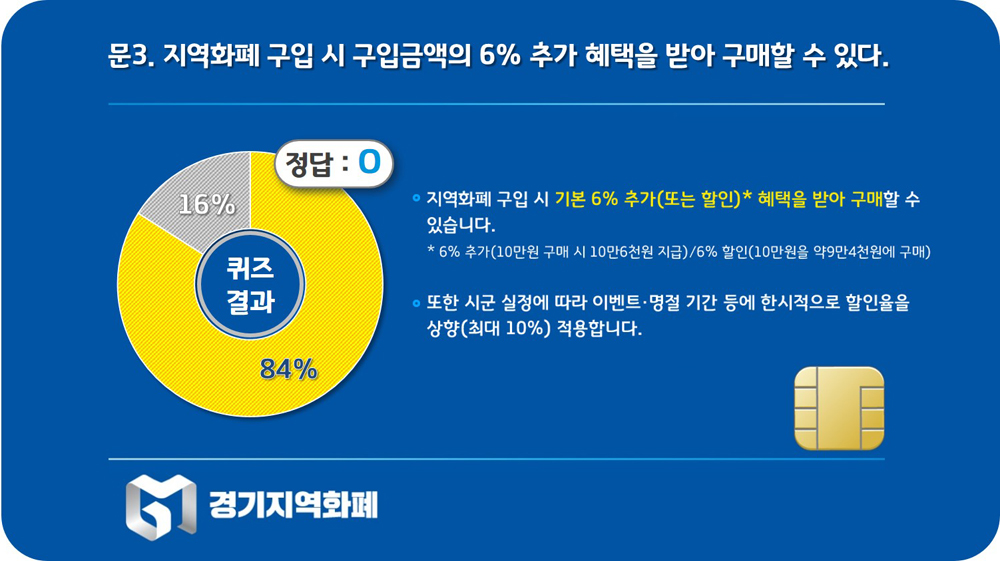 문3. 지역화폐 구입 시 구입금액의 6% 추가 혜택을 받아 구매할 수 있다.

정답 : O

16%

퀴즈 결과

84%

지역화폐 구입 시 기본 6% 추가(또는 할인)* 혜택을 받아 구매할 수 있습니다.

* 6% 추가(10만원 구매 시 10만6천원 지급)/6% 할인(10만원을 약9만4천원에 구매)

또한 시군 실정에 따라 이벤트·명절 기간 등에 한시적으로 할인율을 상향(최대 10%) 적용합니다.

경기지역화폐